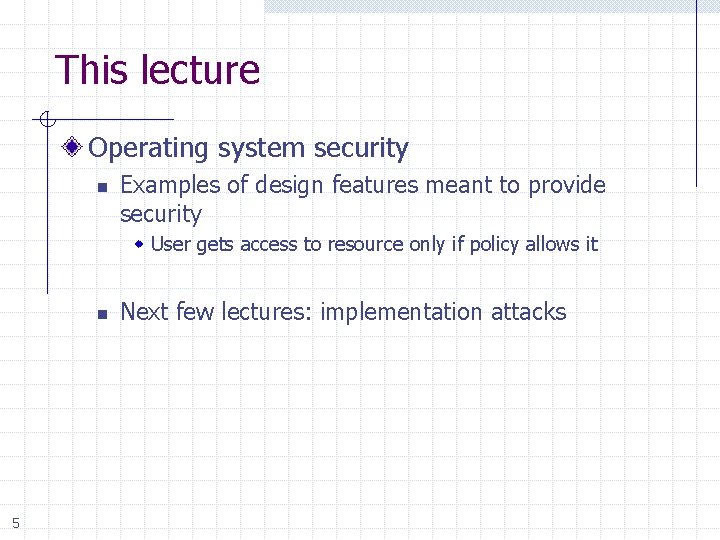 This lecture

Operating system security

Examples of design features meant to provide security

User gets access to resource only if policy allows it

Next few lectures: implementation attacks

5